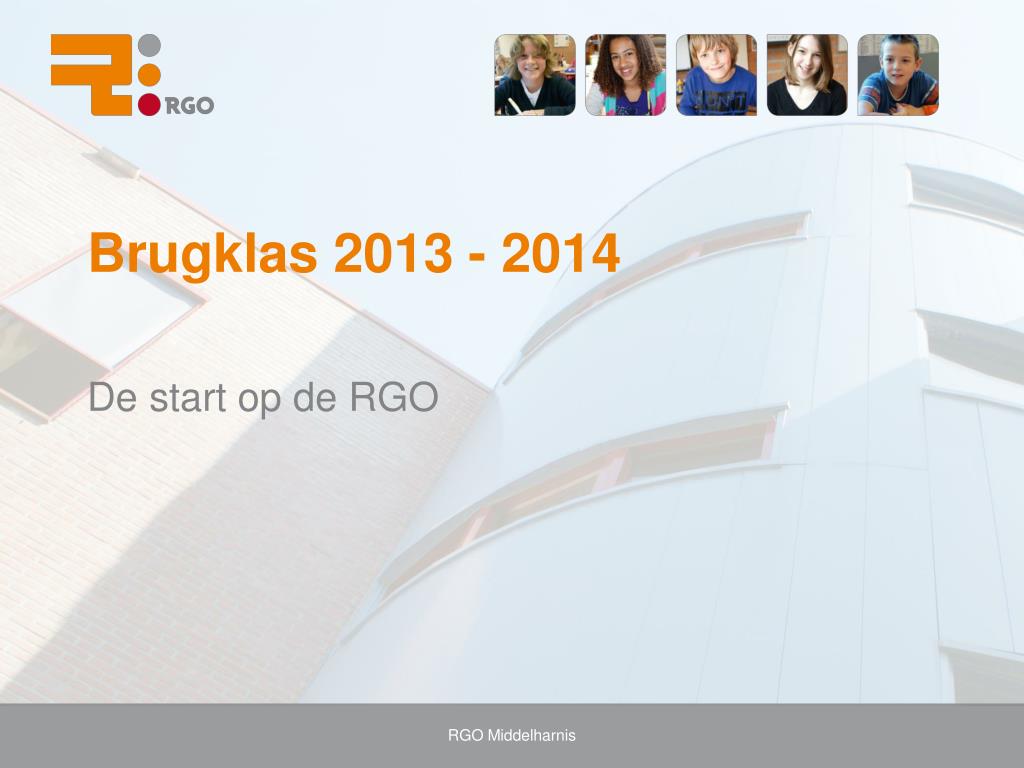 RGO

Brugklas 2013 - 2014

De start op de RGO

RGO Middelharnis